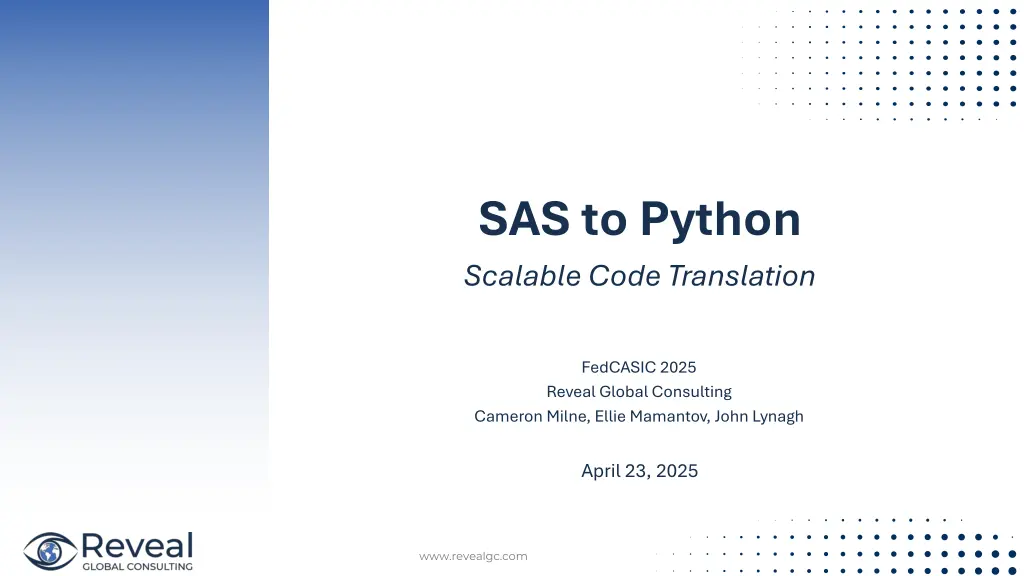 SAS to Python

Scalable Code Translation

FedCASIC 2025
Reveal Global Consulting
Cameron Milne, Ellie Mamantov, John Lynagh

April 23, 2025

Reveal
GLOBAL CONSULTING

www.revealgc.com